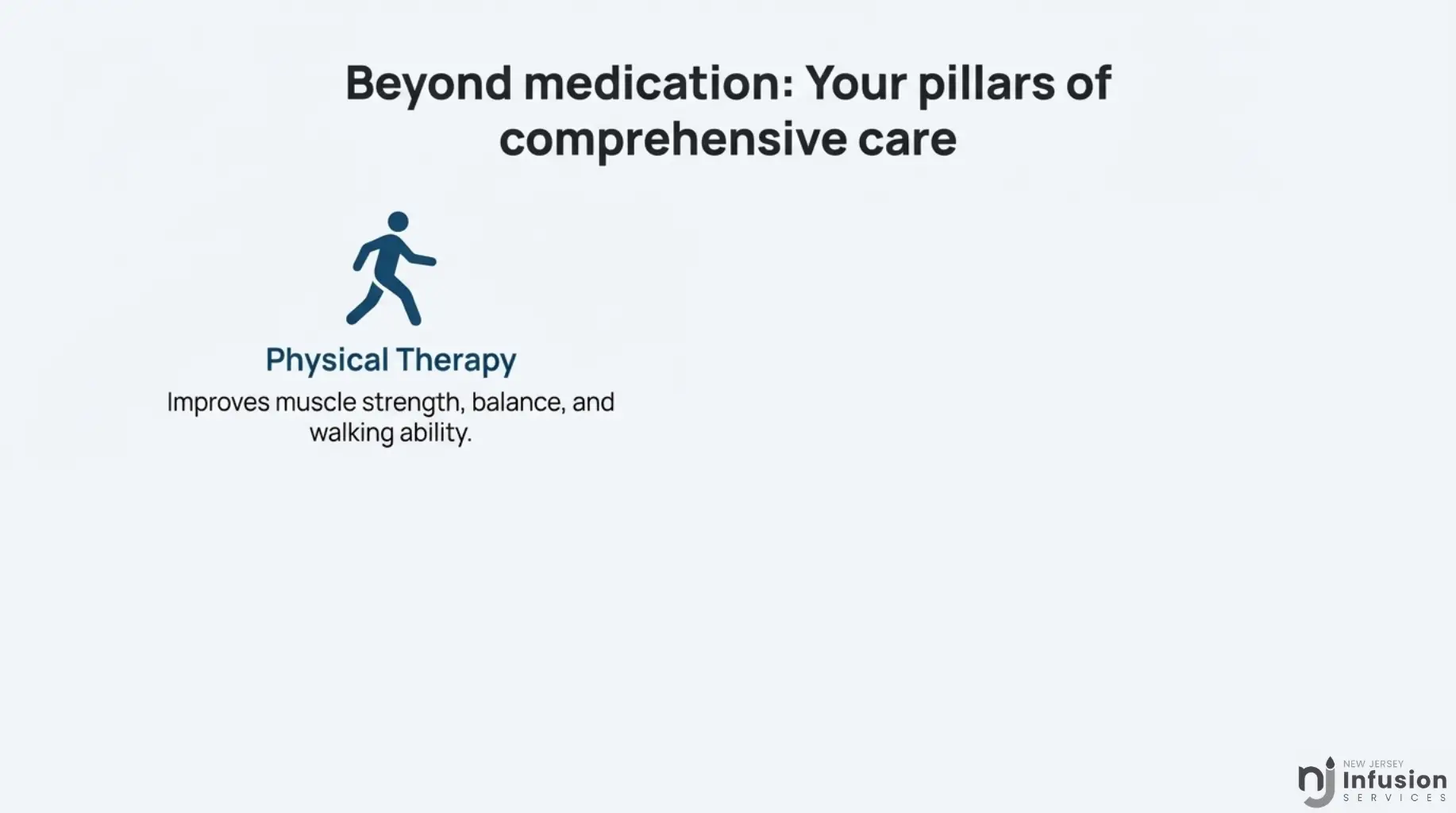 Beyond medication: Your pillars of comprehensive care

Physical Therapy

Improves muscle strength, balance, and walking ability.

nj NEW JERSEY Infusion SERVICES